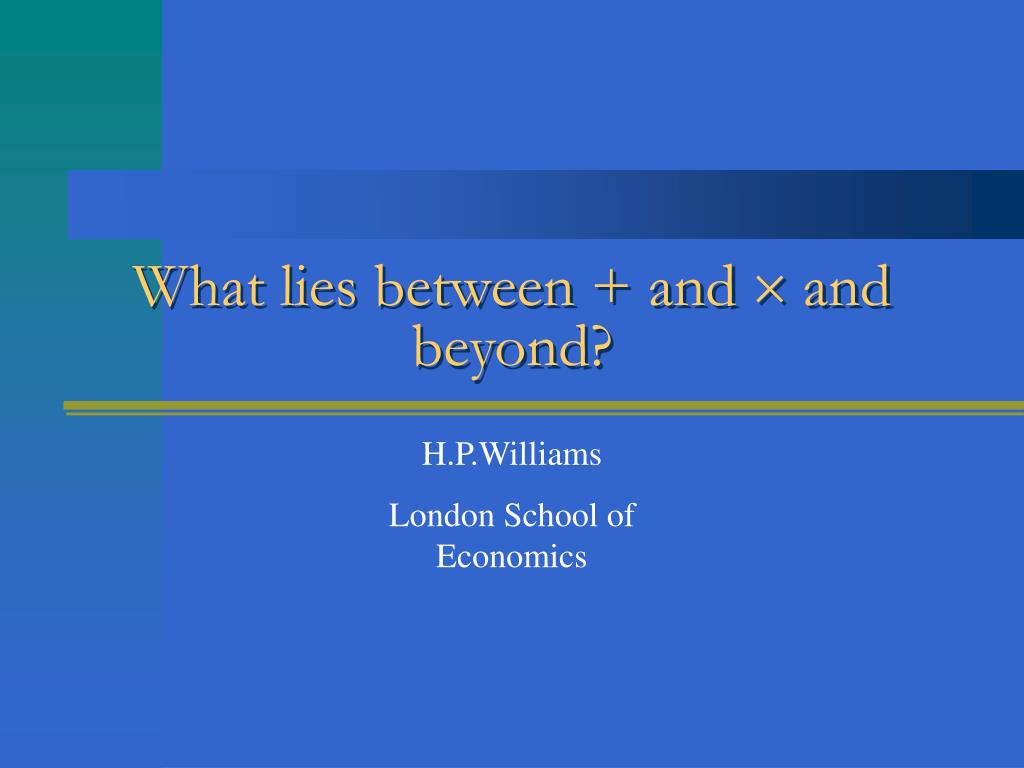 What lies between + and × and beyond?

H.P.Williams

London School of Economics